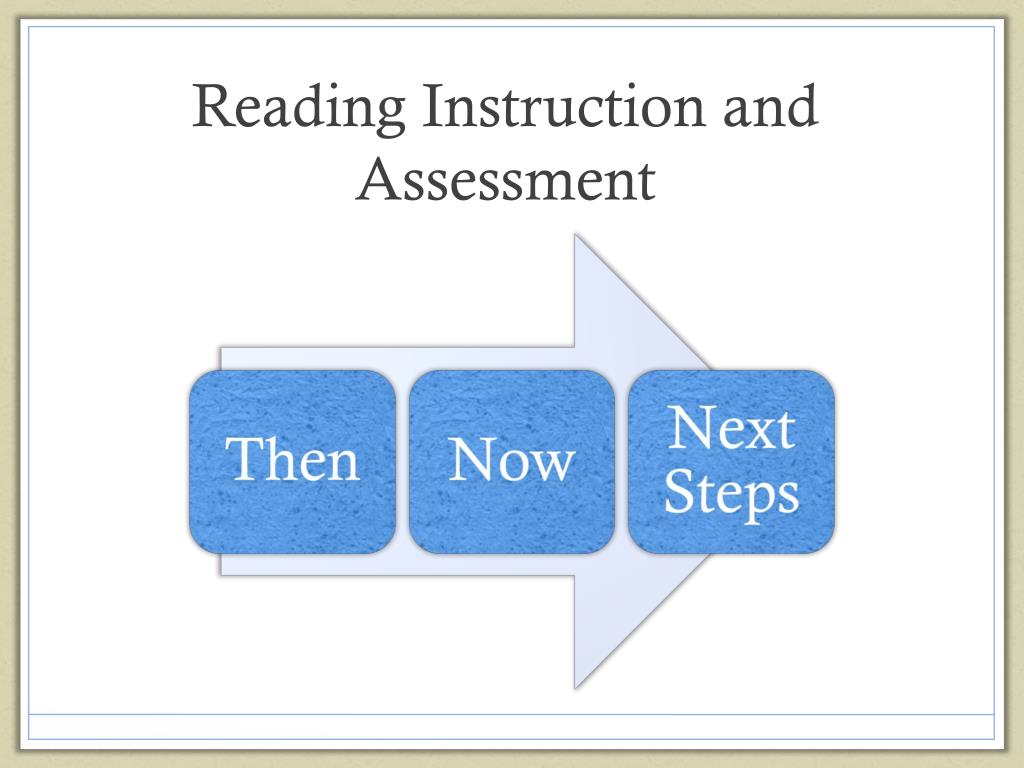 Reading Instruction and Assessment

Then

Now

Next Steps